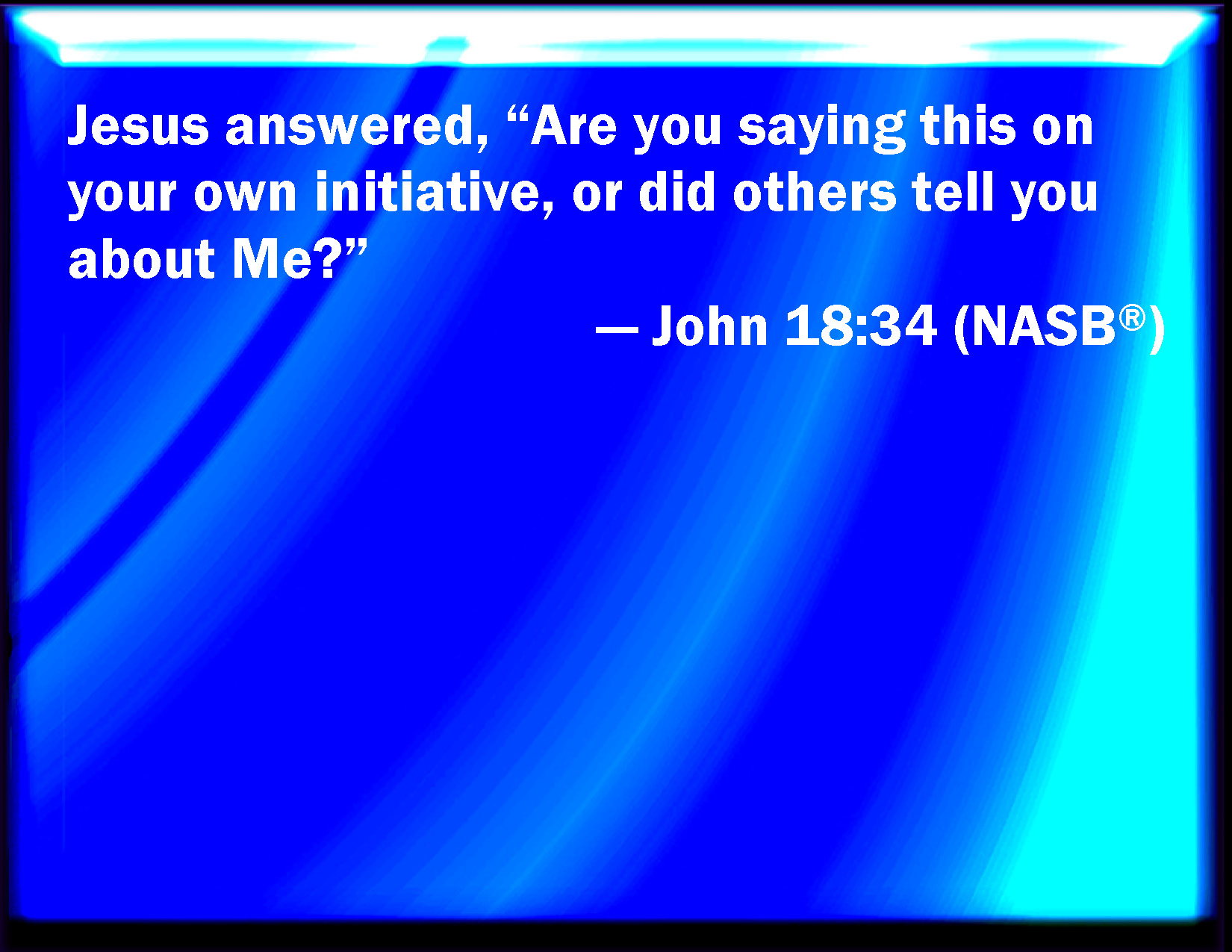 Jesus answered, “Are you saying this on your own initiative, or did others tell you about Me?”

— John 18:34 (NASB®)